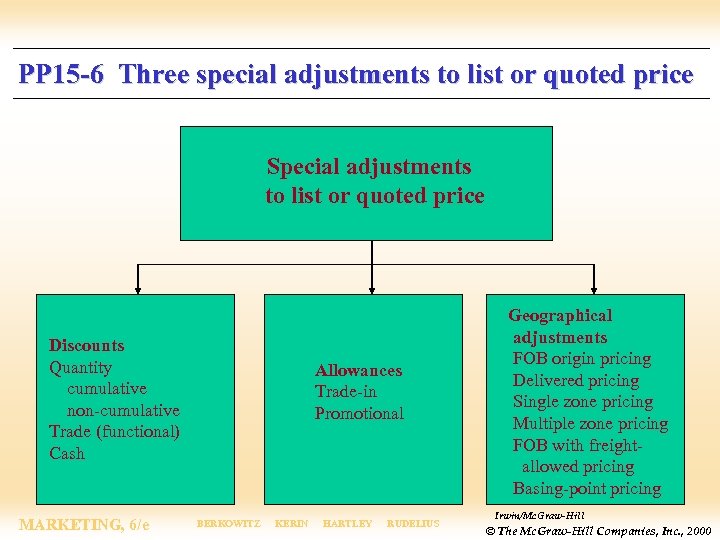 PP15-6 Three special adjustments to list or quoted price

Special adjustments to list or quoted price

Discounts
Quantity
cumulative
non-cumulative
Trade (functional)
Cash

Allowances
Trade-in
Promotional

Geographical adjustments
FOB origin pricing
Delivered pricing
Single zone pricing
Multiple zone pricing
FOB with freight-allowed pricing
Basing-point pricing

MARKETING, 6/e

BERKOWITZ KERIN HARTLEY RUDELIUS

Irwin/McGraw-Hill
© The McGraw-Hill Companies, Inc., 2000